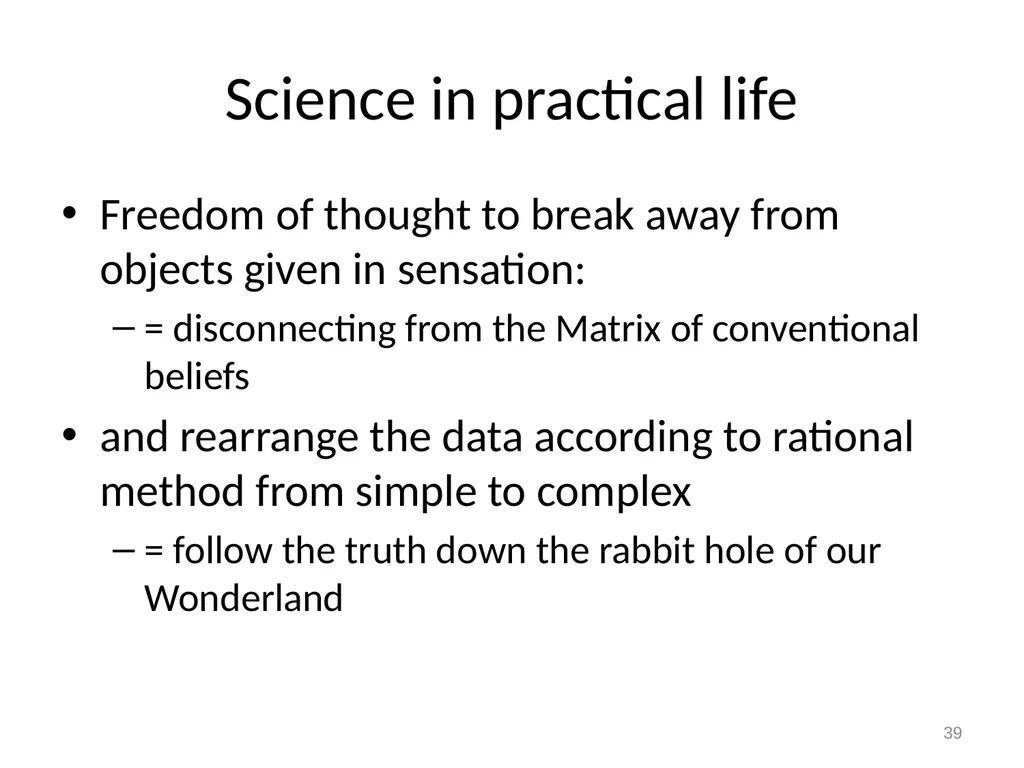 Science in practical life

• Freedom of thought to break away from objects given in sensation:
  – = disconnecting from the Matrix of conventional beliefs
• and rearrange the data according to rational method from simple to complex
  – = follow the truth down the rabbit hole of our Wonderland

39